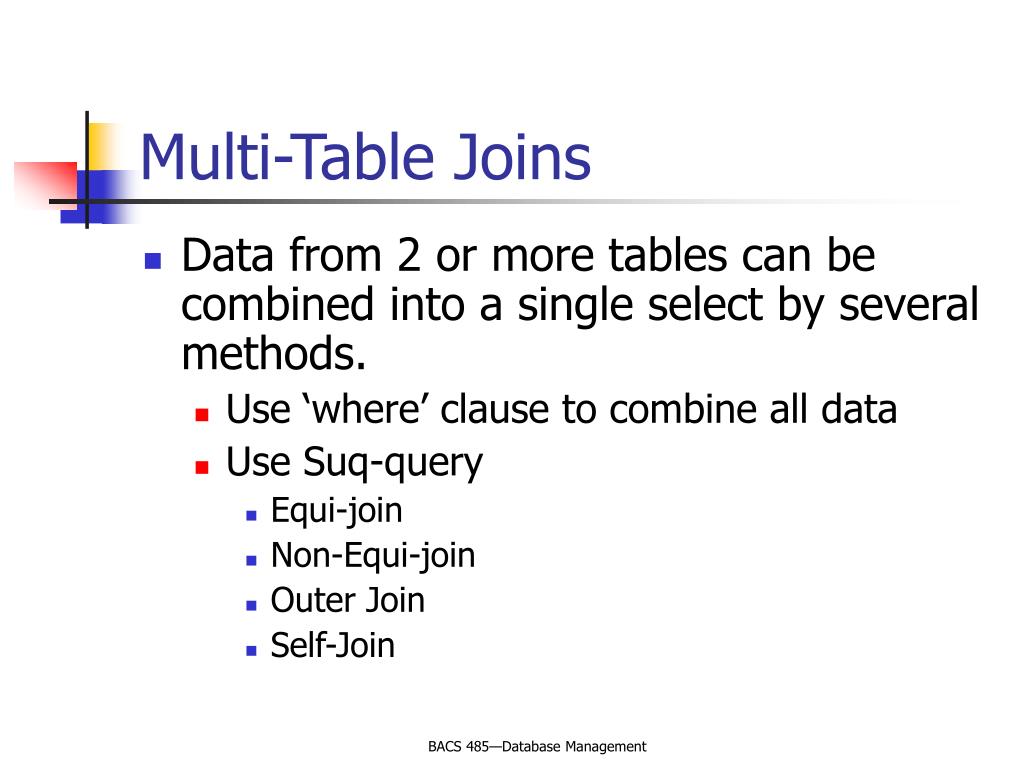 Multi-Table Joins

Data from 2 or more tables can be combined into a single select by several methods.

Use ‘where’ clause to combine all data

Use Suq-query

Equi-join

Non-Equi-join

Outer Join

Self-Join

BACS 485—Database Management